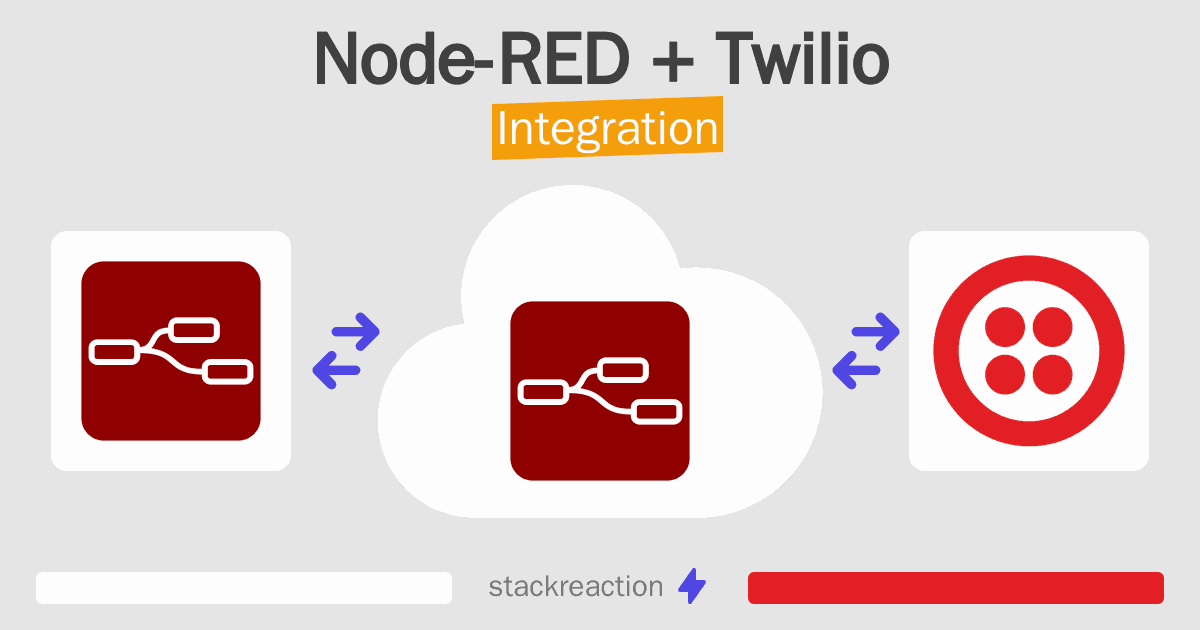 Node-RED + Twilio
Integration

stackreaction